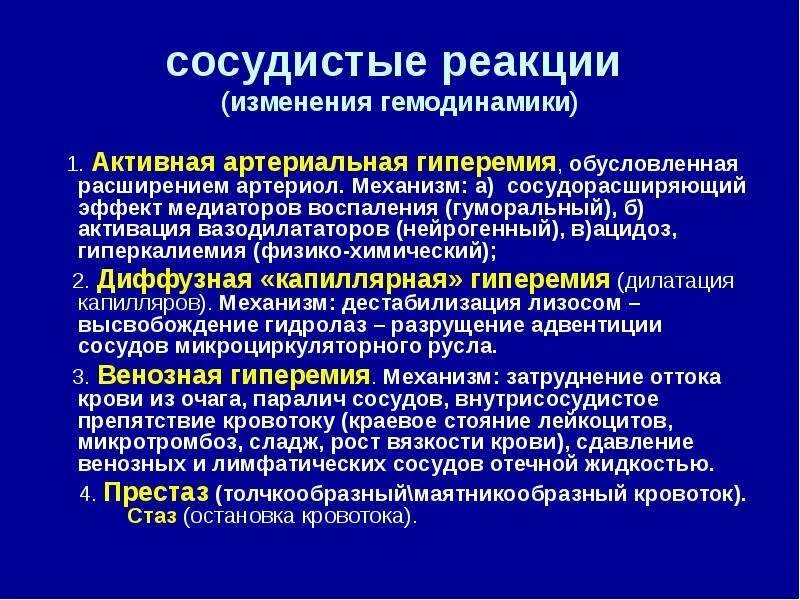 сосудистые реакции
(изменения гемодинамики)

1. Активная артериальная гиперемия, обусловленная расширением артериол. Механизм: а) сосудорасширяющий эффект медиаторов воспаления (гуморальный), б) активация вазодилататоров (нейрогенный), в)ацидоз, гиперкалиемия (физико-химический);

2. Диффузная «капиллярная» гиперемия (дилатация капилляров). Механизм: дестабилизация лизосом – высвобождение гидролаз – разрущение адвентиции сосудов микроциркуляторного русла.

3. Венозная гиперемия. Механизм: затруднение оттока крови из очага, паралич сосудов, внутрисосудистое препятствие кровотоку (краевое стояние лейкоцитов, микротромбоз, сладж, рост вязкости крови), сдавление венозных и лимфатических сосудов отечной жидкостью.

4. Престаз (толчкообразный\маятникообразный кровоток). Стаз (остановка кровотока).